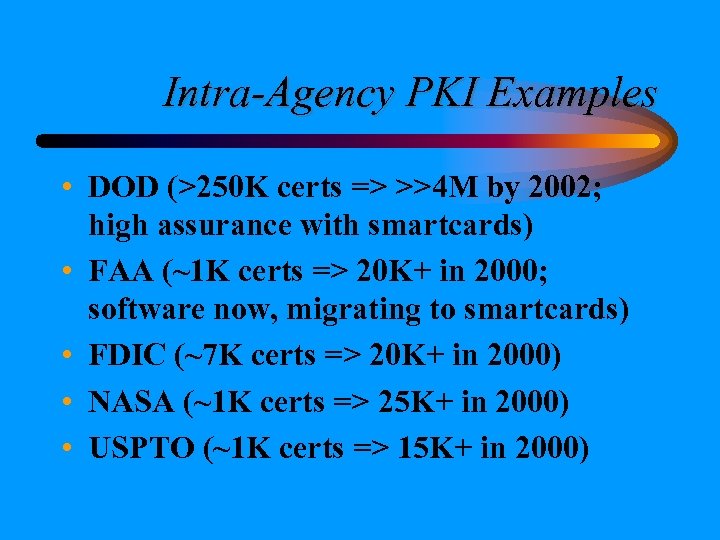 Intra-Agency PKI Examples

• DOD (>250K certs => >>4M by 2002; high assurance with smartcards)
• FAA (~1K certs => 20K+ in 2000; software now, migrating to smartcards)
• FDIC (~7K certs => 20K+ in 2000)
• NASA (~1K certs => 25K+ in 2000)
• USPTO (~1K certs => 15K+ in 2000)